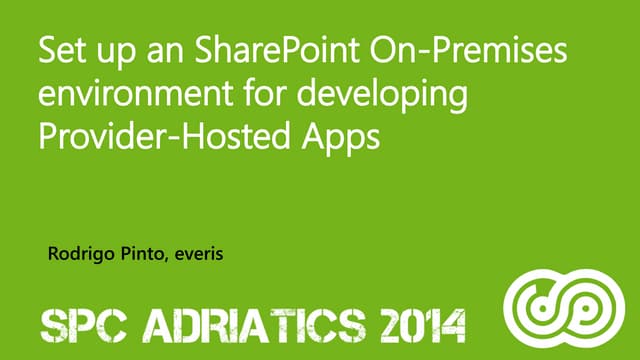 Set up an SharePoint On-Premises environment for developing Provider-Hosted Apps

Rodrigo Pinto, everis

SPC ADRIATICS 2014